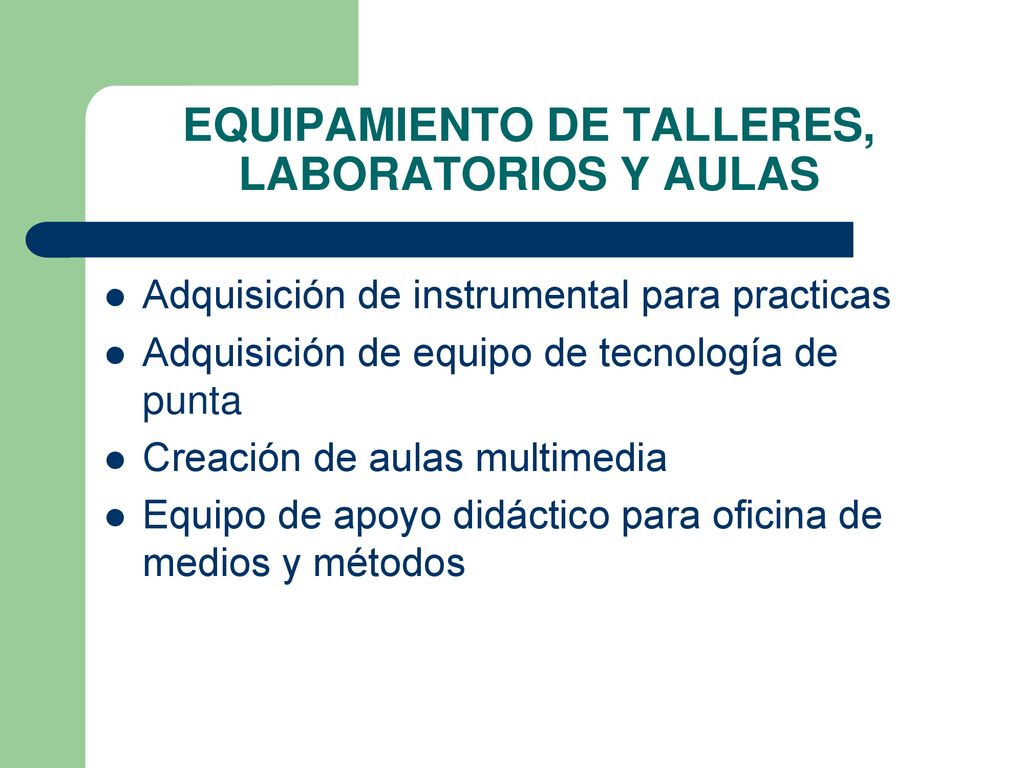 EQUIPAMIENTO DE TALLERES, LABORATORIOS Y AULAS

- Adquisición de instrumental para practicas
- Adquisición de equipo de tecnología de punta
- Creación de aulas multimedia
- Equipo de apoyo didáctico para oficina de medios y métodos